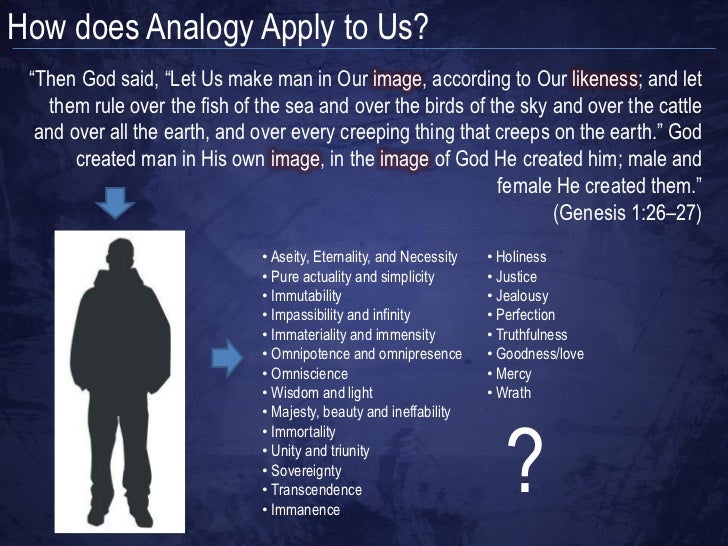 How does Analogy Apply to Us?

“Then God said, “Let Us make man in Our image, according to Our likeness; and let them rule over the fish of the sea and over the birds of the sky and over the cattle and over all the earth, and over every creeping thing that creeps on the earth.” God created man in His own image, in the image of God He created him; male and female He created them.”
(Genesis 1:26–27)

• Aseity, Eternality, and Necessity
• Pure actuality and simplicity
• Immutability
• Impassibility and infinity
• Immateriality and immensity
• Omnipotence and omnipresence
• Omniscience
• Wisdom and light
• Majesty, beauty and ineffability
• Immortality
• Unity and triunity
• Sovereignty
• Transcendence
• Immanence

• Holiness
• Justice
• Jealousy
• Perfection
• Truthfulness
• Goodness/love
• Mercy
• Wrath

?